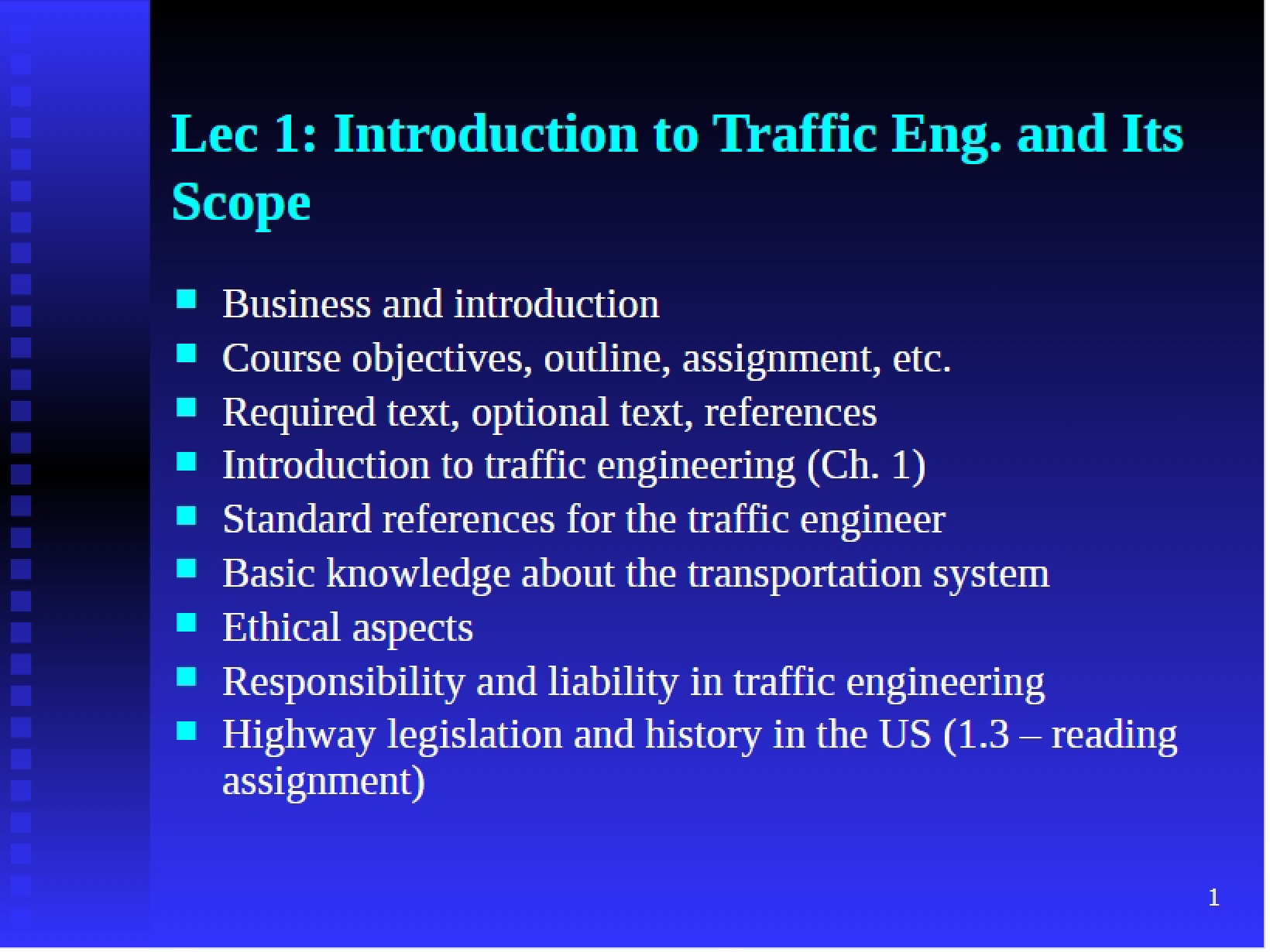 Lec 1: Introduction to Traffic Eng. and Its Scope

- Business and introduction
- Course objectives, outline, assignment, etc.
- Required text, optional text, references
- Introduction to traffic engineering (Ch. 1)
- Standard references for the traffic engineer
- Basic knowledge about the transportation system
- Ethical aspects
- Responsibility and liability in traffic engineering
- Highway legislation and history in the US (1.3 – reading assignment)

1